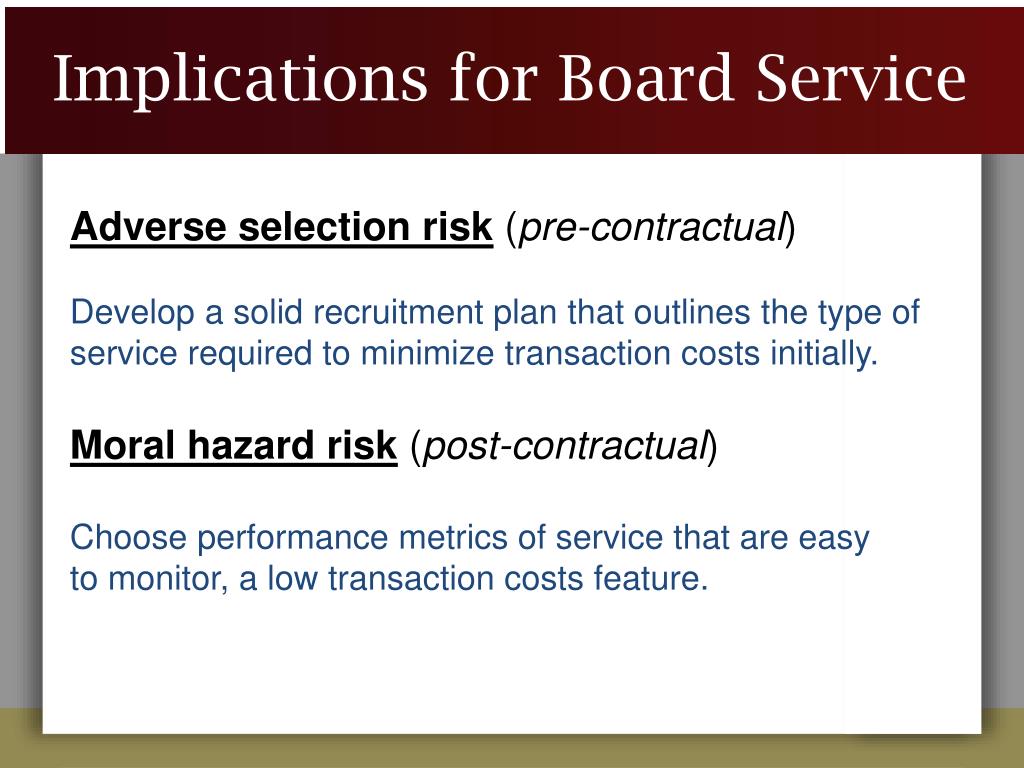 Implications for Board Service

Adverse selection risk (pre-contractual)

Develop a solid recruitment plan that outlines the type of service required to minimize transaction costs initially.

Moral hazard risk (post-contractual)

Choose performance metrics of service that are easy to monitor, a low transaction costs feature.